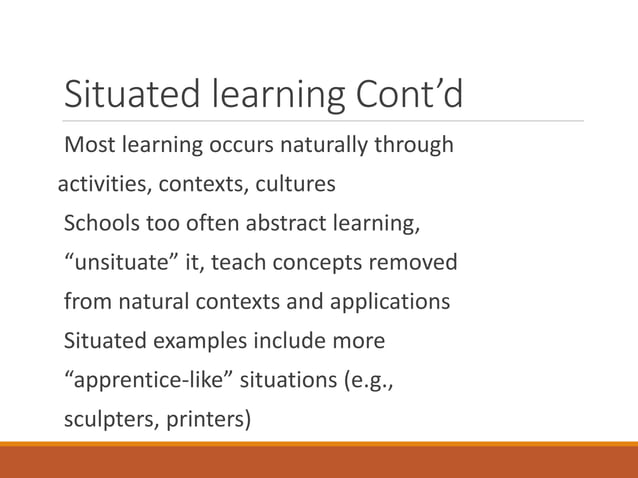 Situated learning Cont’d

Most learning occurs naturally through activities, contexts, cultures

Schools too often abstract learning, “unsituate” it, teach concepts removed from natural contexts and applications

Situated examples include more “apprentice-like” situations (e.g., sculpters, printers)